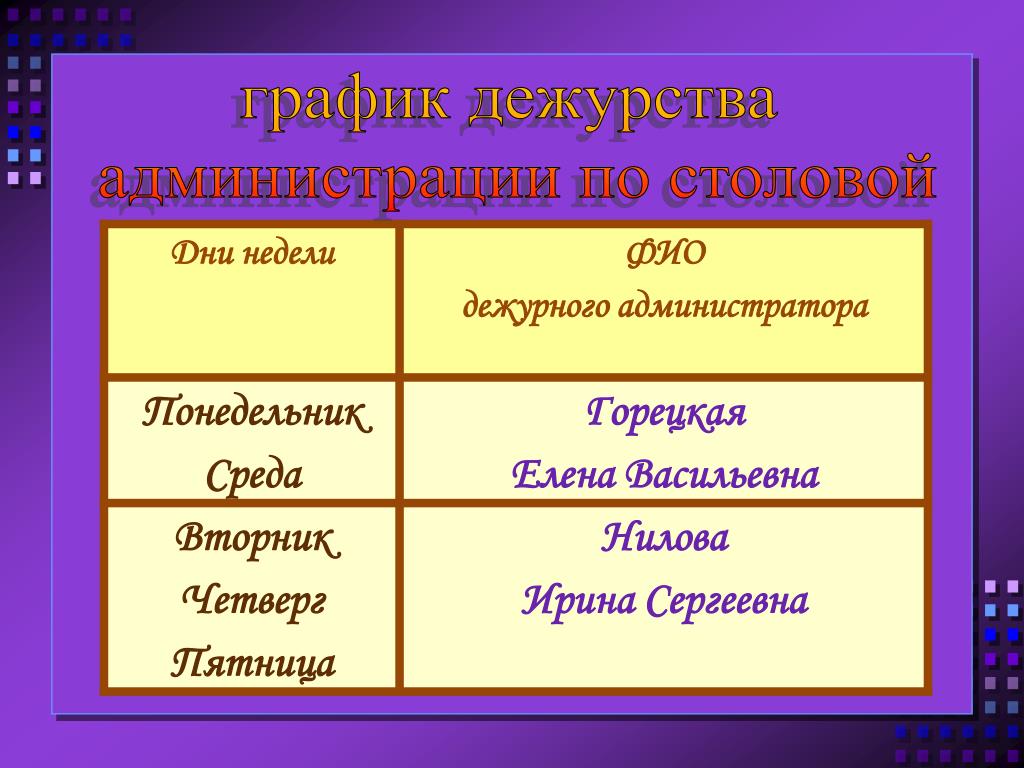 график дежурства администрации по столовой

| Дни недели | ФИО дежурного администратора |
|---|---|
| Понедельник Среда | Горецкая Елена Васильевна |
| Вторник Четверг Пятница | Нилова Ирина Сергеевна |